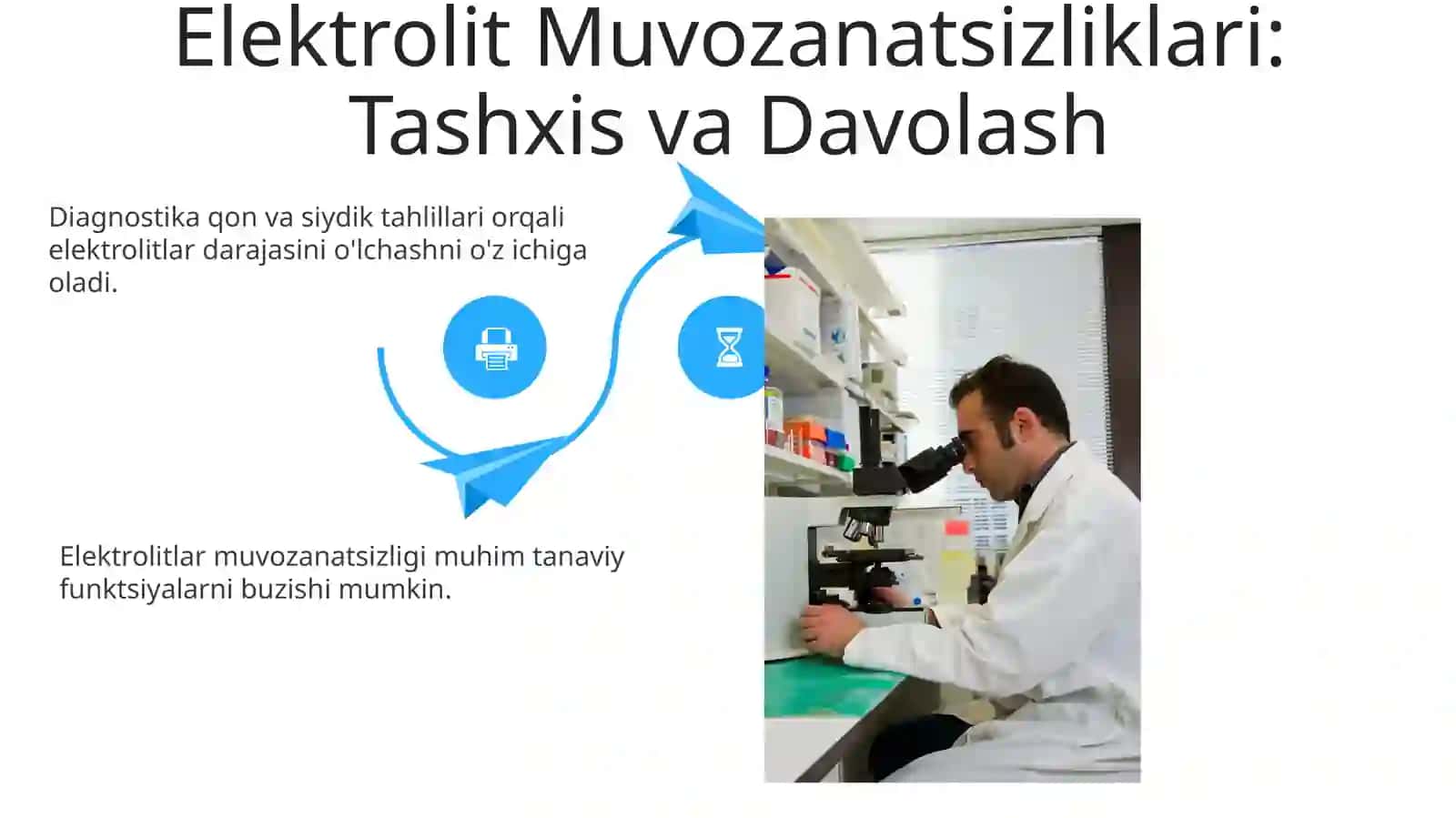 Elektrolit Muvozanatsizliklari: Tashxis va Davolash

Diagnostika qon va siydik tahlillari orqali elektrolitlar darajasini o'lchashni o'z ichiga oladi.

Elektrolitlar muvozanatsizligi muhim tanaviy funktsiyalarni buzishi mumkin.